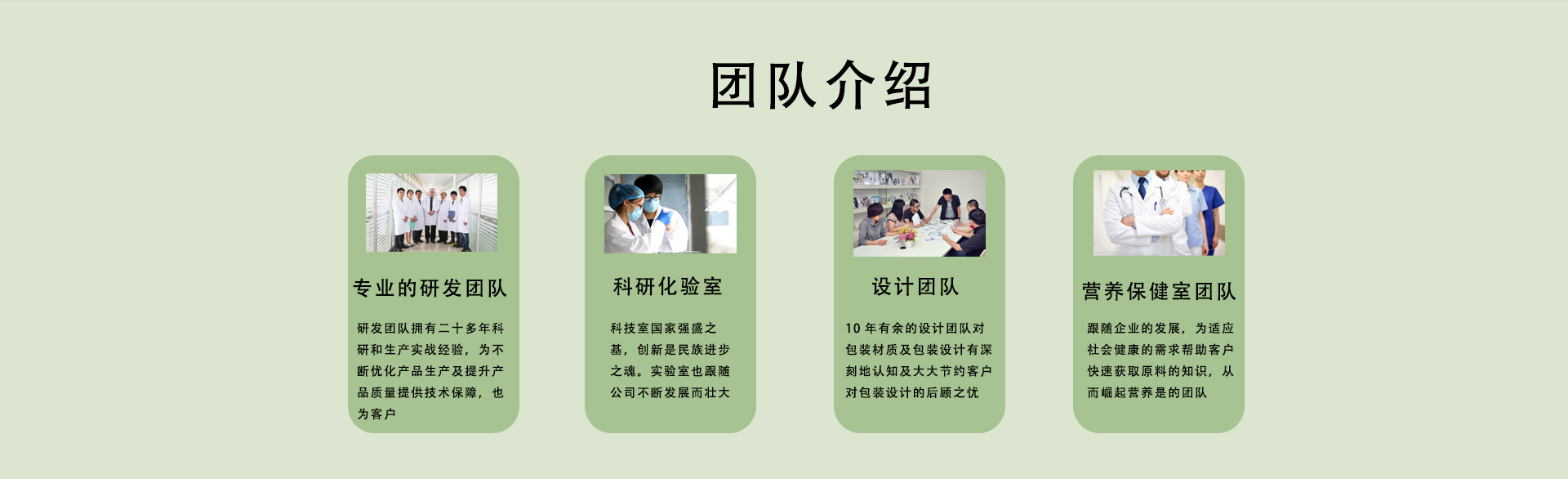 团队介绍

专业的研发团队

研发团队拥有二十多年科研和生产实战经验，为不断优化产品生产及提升产品质量提供技术保障，也为客户

科研化验室

科技室国家强盛之基，创新是民族进步之魂。实验室也跟随公司不断发展而壮大

设计团队

10 年有余的设计团队对包装材质及包装设计有深刻地认知及大大节约客户对包装设计的后顾之忧

营养保健室团队

跟随企业的发展，为适应社会健康的需求帮助客户快速获取原料的知识，从而崛起营养是的团队